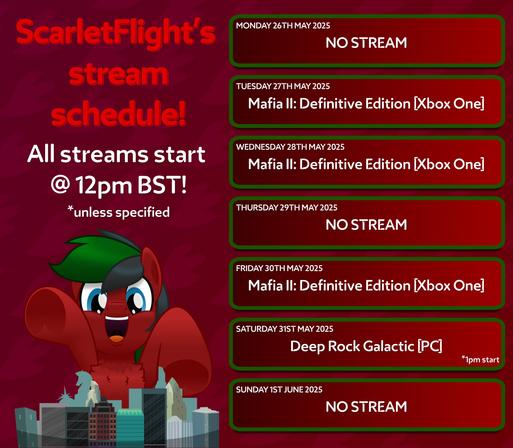 ScarletFlight's stream schedule!

All streams start @ 12pm BST!

*unless specified

MONDAY 26TH MAY 2025
NO STREAM

TUESDAY 27TH MAY 2025
Mafia II: Definitive Edition [Xbox One]

WEDNESDAY 28TH MAY 2025
Mafia II: Definitive Edition [Xbox One]

THURSDAY 29TH MAY 2025
NO STREAM

FRIDAY 30TH MAY 2025
Mafia II: Definitive Edition [Xbox One]

SATURDAY 31ST MAY 2025
Deep Rock Galactic [PC]
*1pm start

SUNDAY 1ST JUNE 2025
NO STREAM